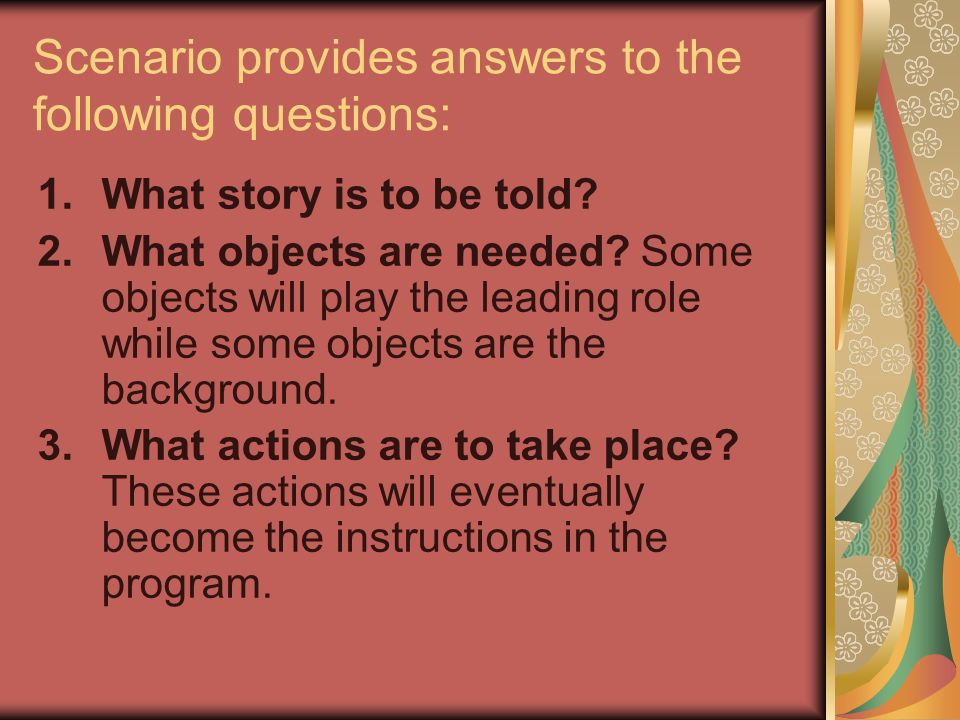 Scenario provides answers to the following questions:

1. What story is to be told?
2. What objects are needed? Some objects will play the leading role while some objects are the background.
3. What actions are to take place? These actions will eventually become the instructions in the program.